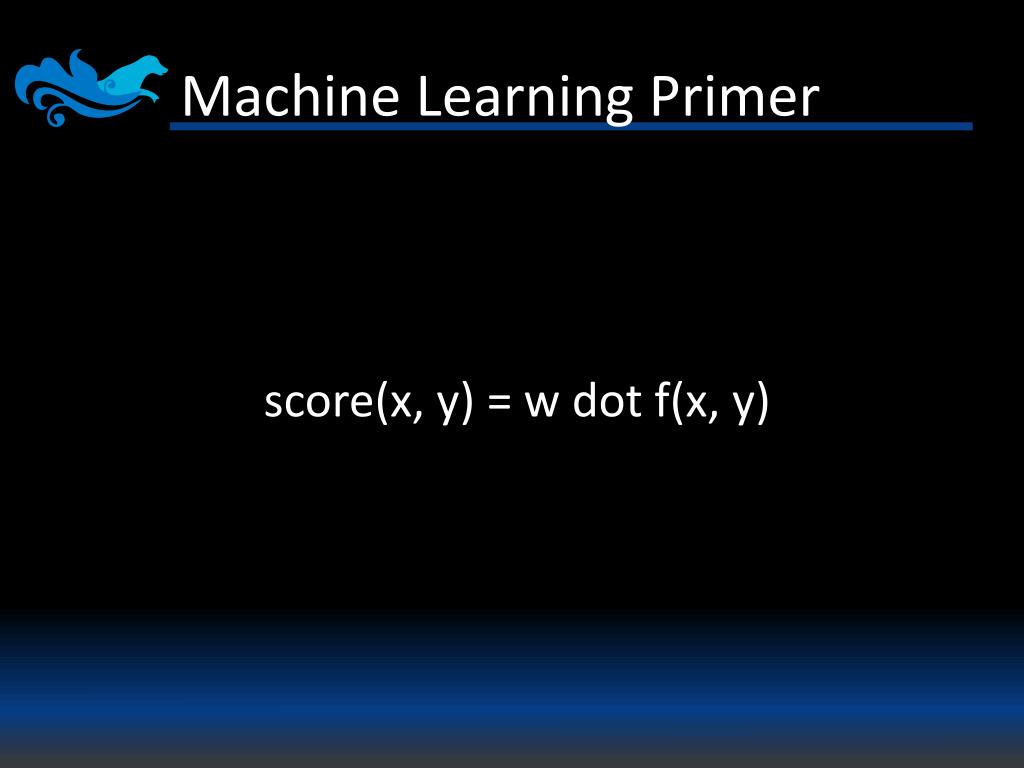 Machine Learning Primer

score(x, y) = w dot f(x, y)